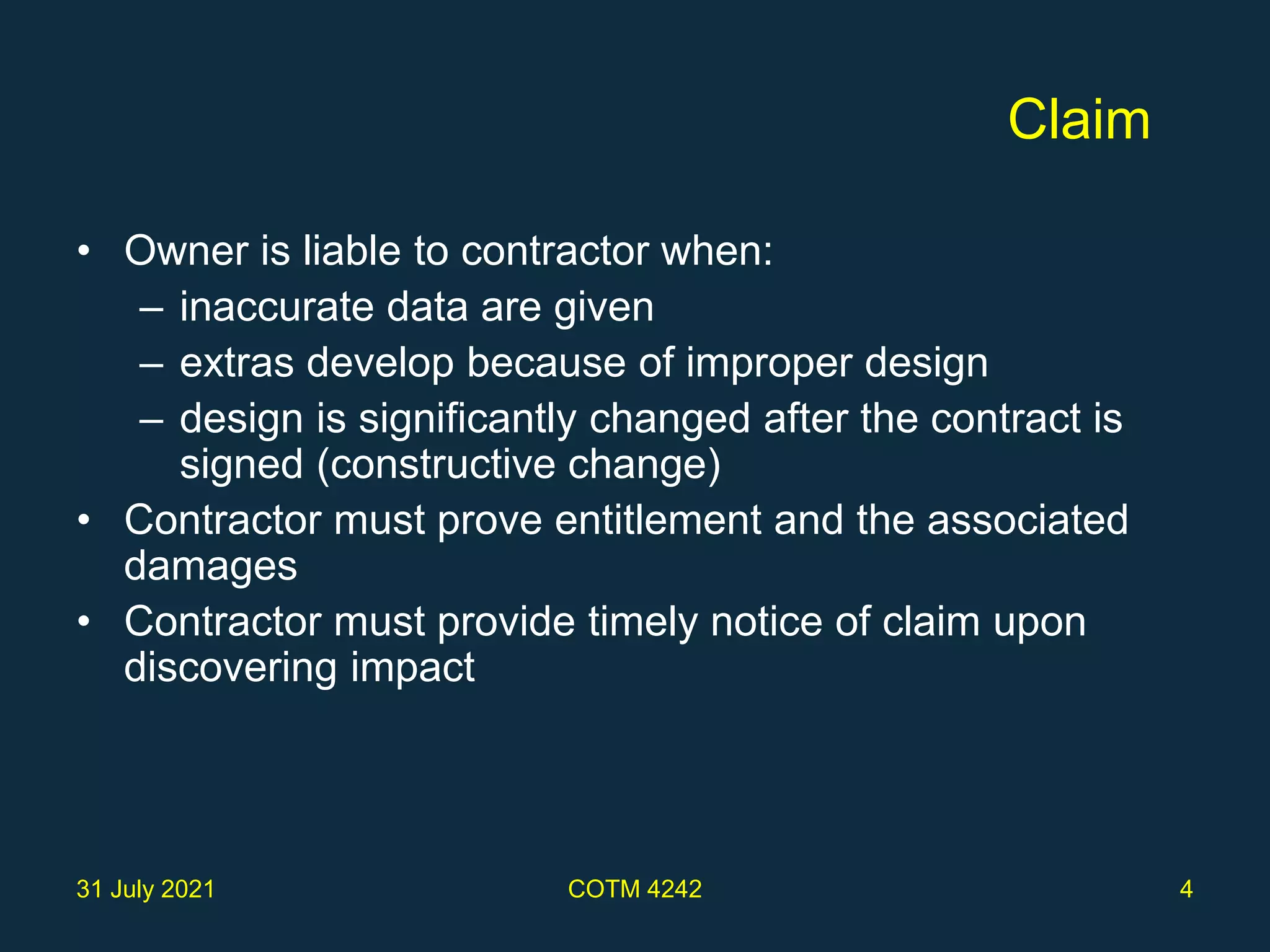 Claim

• Owner is liable to contractor when:
– inaccurate data are given
– extras develop because of improper design
– design is significantly changed after the contract is signed (constructive change)
• Contractor must prove entitlement and the associated damages
• Contractor must provide timely notice of claim upon discovering impact

31 July 2021
COTM 4242
4